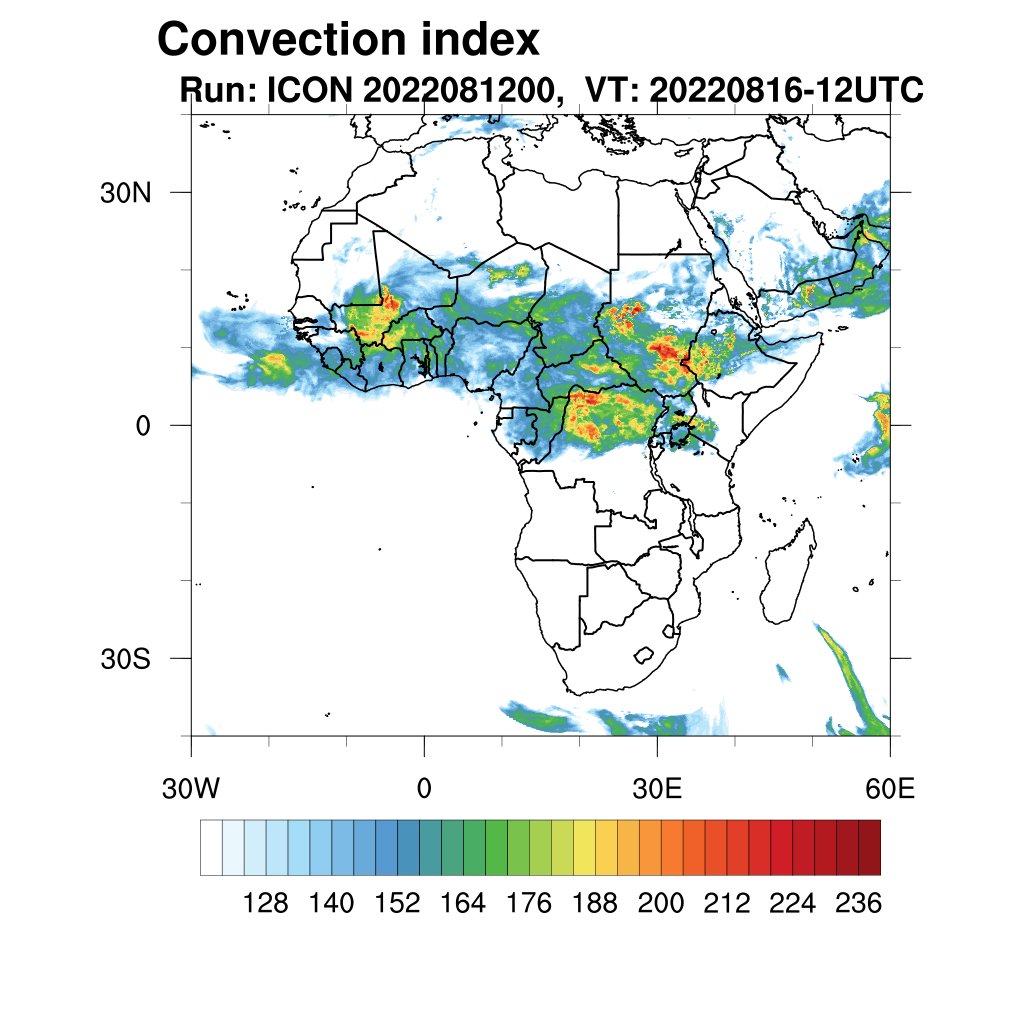 Convection index
Run: ICON 2022081200, VT: 20220816-12UTC

30N
0
30S

30W 0 30E 60E

128 140 152 164 176 188 200 212 224 236